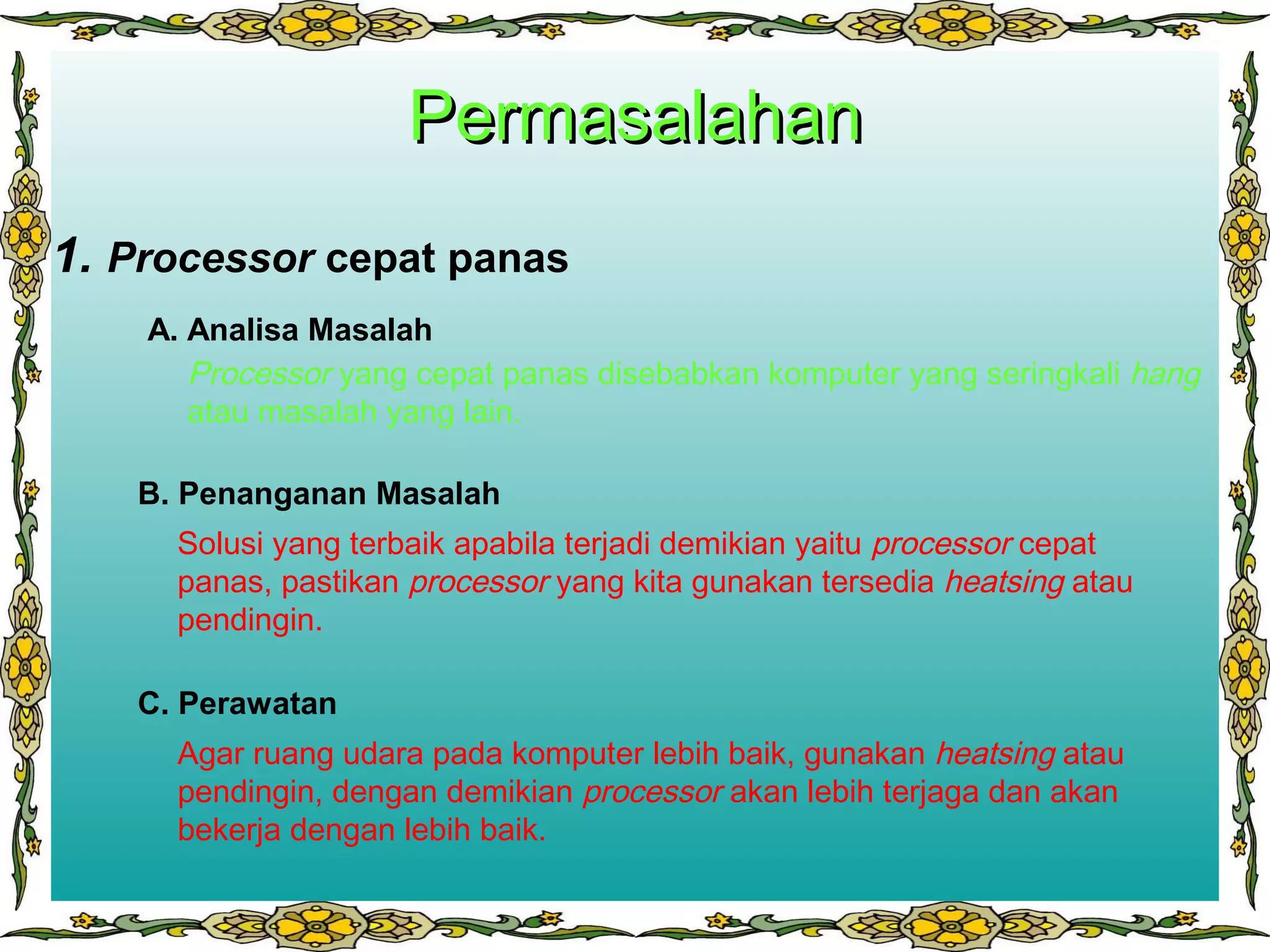 Permasalahan

1. Processor cepat panas

A. Analisa Masalah

Processor yang cepat panas disebabkan komputer yang seringkali hang atau masalah yang lain.

B. Penanganan Masalah

Solusi yang terbaik apabila terjadi demikian yaitu processor cepat panas, pastikan processor yang kita gunakan tersedia heatsing atau pendingin.

C. Perawatan

Agar ruang udara pada komputer lebih baik, gunakan heatsing atau pendingin, dengan demikian processor akan lebih terjaga dan akan bekerja dengan lebih baik.